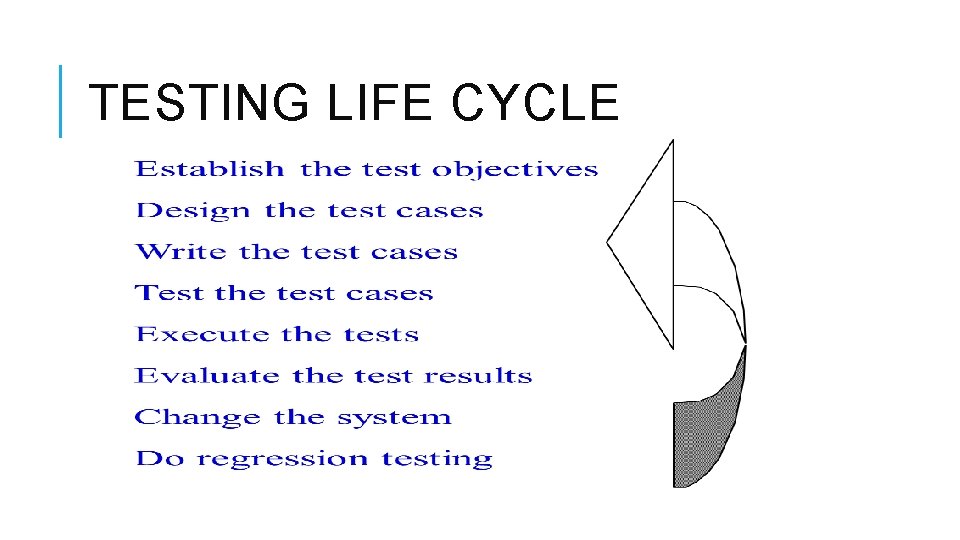 TESTING LIFE CYCLE

Establish the test objectives
Design the test cases
Write the test cases
Test the test cases
Execute the tests
Evaluate the test results
Change the system
Do regression testing